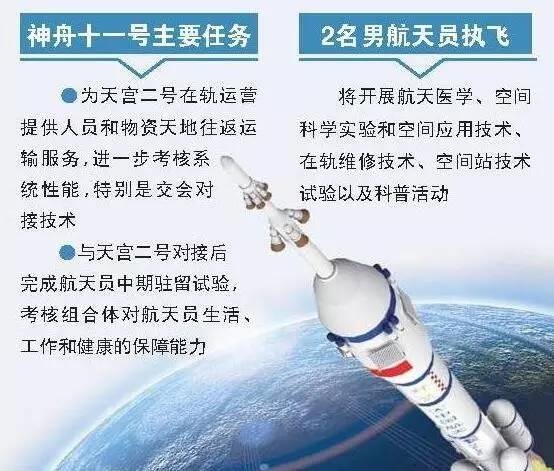 神舟十一号主要任务

●为天宫二号在轨运营提供人员和物资天地往返运输服务，进一步考核系统性能，特别是交会对接技术

●与天宫二号对接后完成航天员中期驻留试验，考核组合体对航天员生活、工作和健康的保障能力

2名男航天员执飞

将开展航天医学、空间科学实验和空间应用技术、在轨维修技术、空间站技术试验以及科普活动